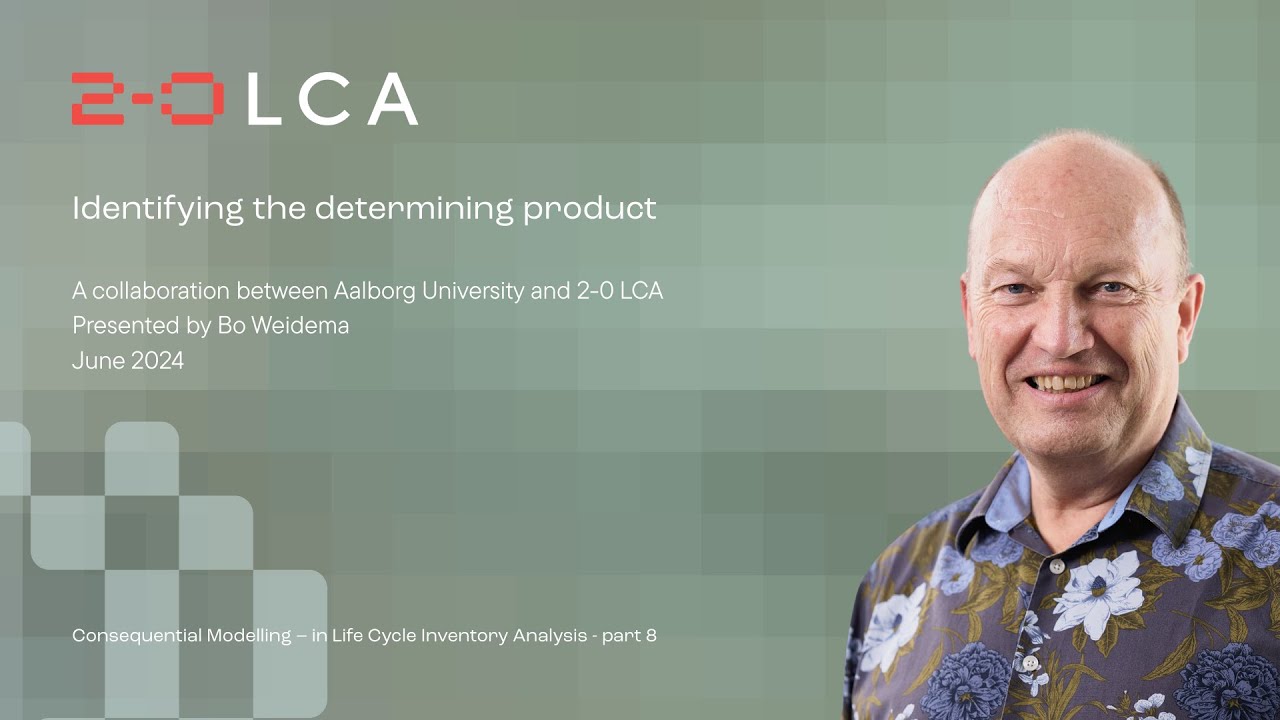 2-0 LCA

Identifying the determining product

A collaboration between Aalborg University and 2-0 LCA
Presented by Bo Weidema
June 2024

Consequential Modelling – in Life Cycle Inventory Analysis - part 8